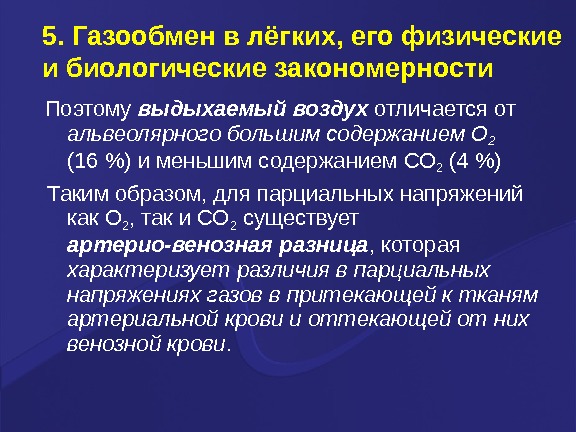 5. Газообмен в лёгких, его физические и биологические закономерности

Поэтому выдыхаемый воздух отличается от альвеолярного большим содержанием $O_2$ (16 %) и меньшим содержанием $CO_2$ (4 %)

Таким образом, для парциальных напряжений как $O_2$, так и $CO_2$ существует артерио-венозная разница, которая характеризует различия в парциальных напряжениях газов в притекающей к тканям артериальной крови и оттекающей от них венозной крови.